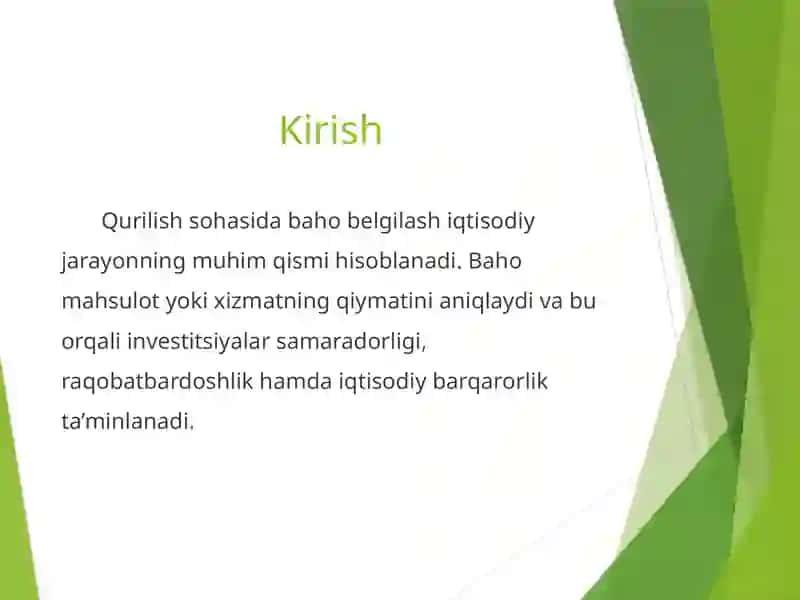 Kirish

Qurilish sohasida baho belgilash iqtisodiy jarayonning muhim qismi hisoblanadi. Baho mahsulot yoki xizmatning qiymatini aniqlaydi va bu orqali investitsiyalar samaradorligi, raqobatbardoshlik hamda iqtisodiy barqarorlik ta’minlanadi.